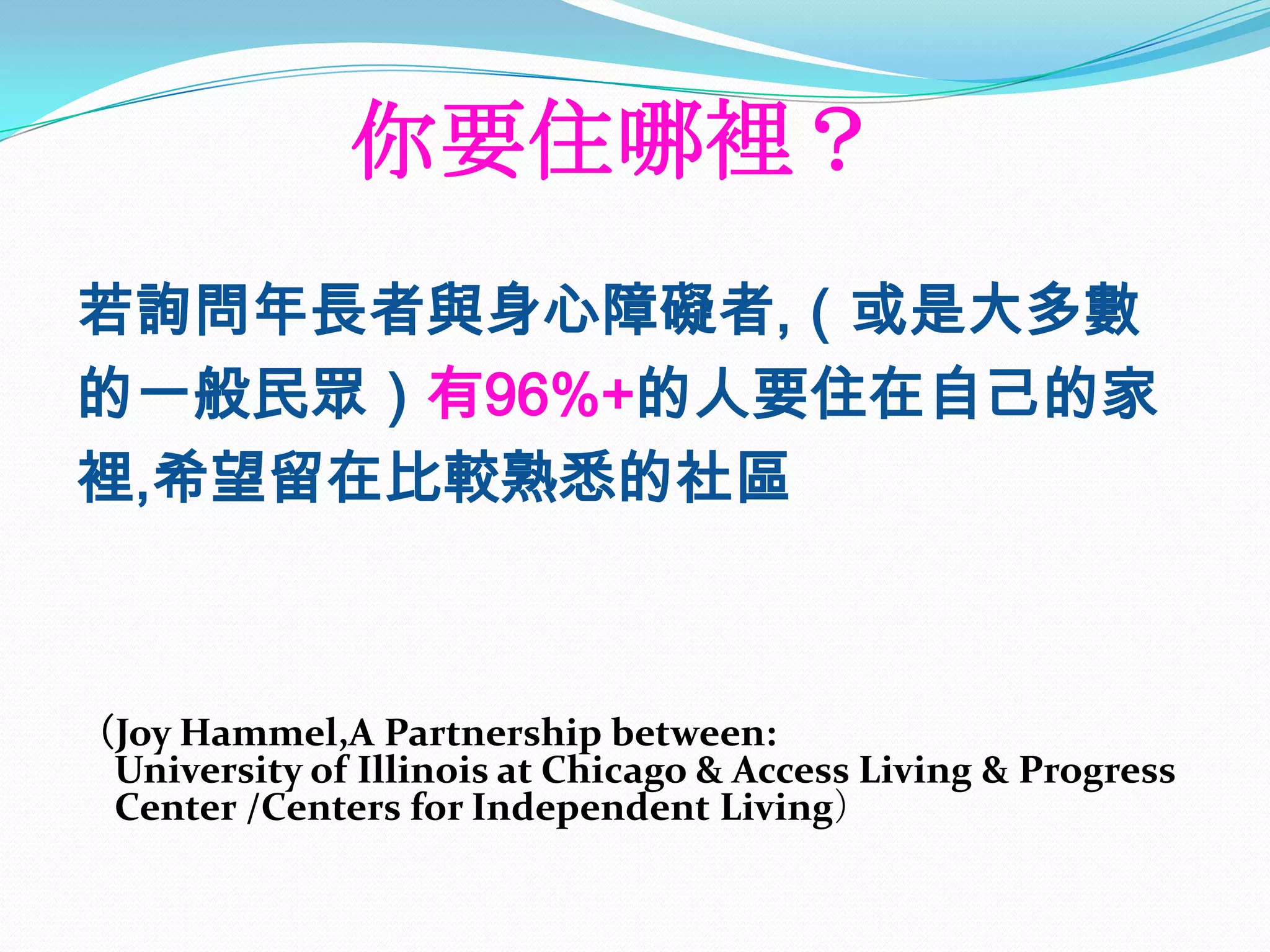 你要住哪裡？

若詢問年長者與身心障礙者,（或是大多數的一般民眾）有96%+的人要住在自己的家裡,希望留在比較熟悉的社區

(Joy Hammel,A Partnership between: University of Illinois at Chicago & Access Living & Progress Center /Centers for Independent Living)